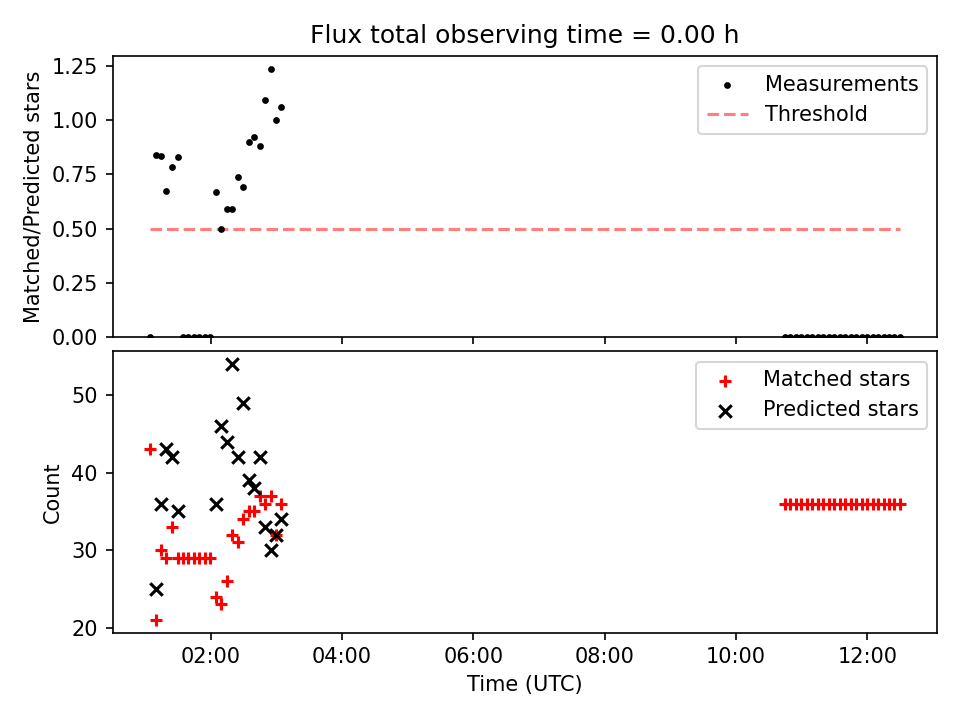 Flux total observing time = 0.00 h

Matched/Predicted stars

1.25
1.00
0.75
0.50
0.25
0.00

Measurements
Threshold

Count

50
40
30
20

Matched stars
Predicted stars

02:00
04:00
06:00
08:00
10:00
12:00

Time (UTC)